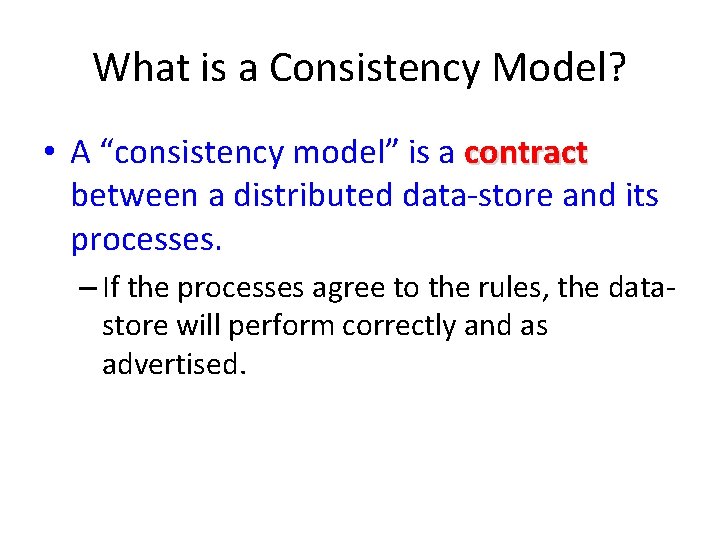 What is a Consistency Model?

• A "consistency model" is a contract between a distributed data-store and its processes.

- If the processes agree to the rules, the data-store will perform correctly and as advertised.